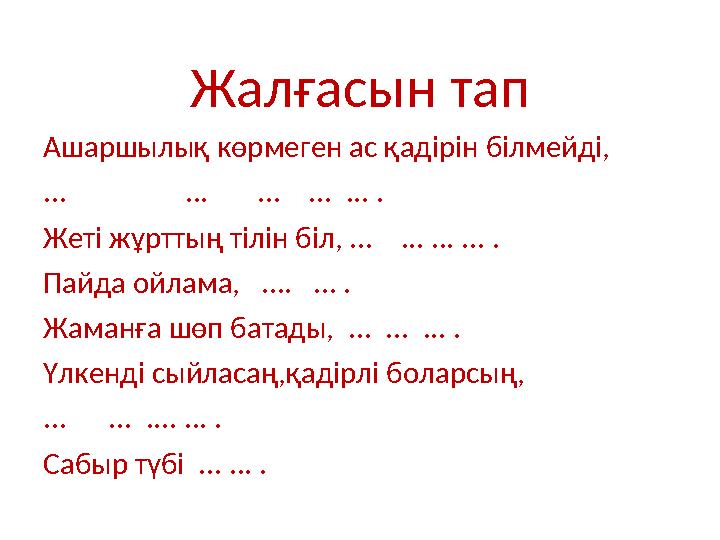 Жалғасын тап

Ашаршылық көрмеген ас қадірін білмейді,

… … … … … .

Жеті жұрттың тілін біл, … … … … .

Пайда ойлама, …. … .

Жаманға шөп батады, … … … .

Үлкенді сыйласаң,қадірлі боларсың,

… … …. … .

Сабыр түбі … … .